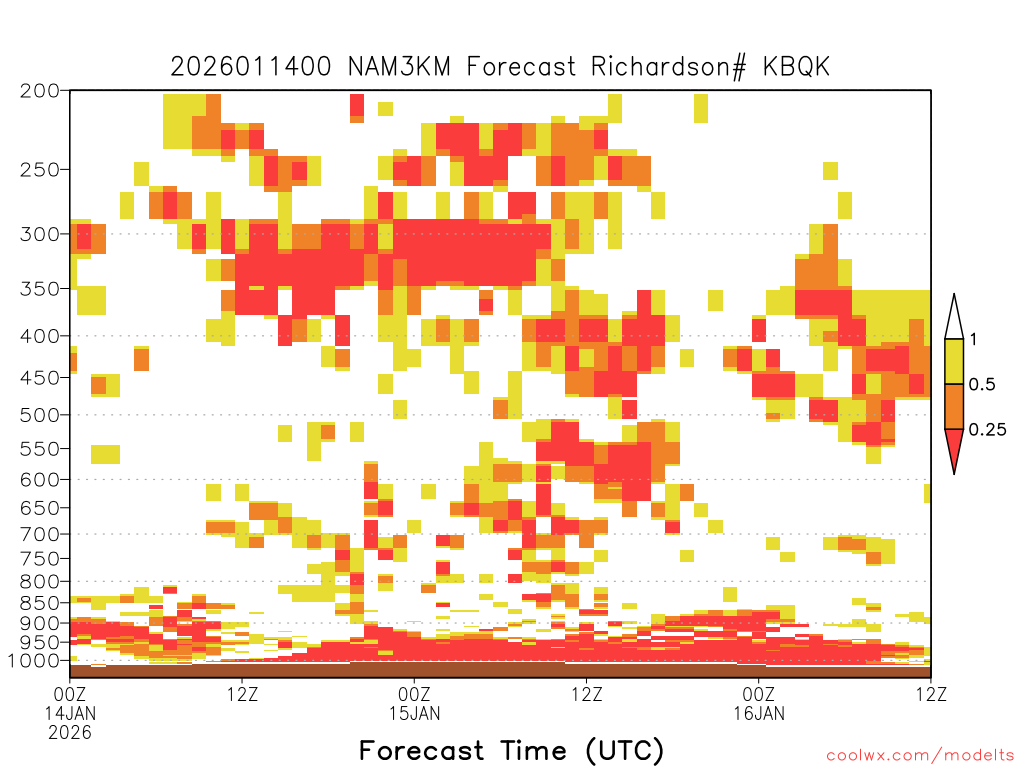 2026011400 NAM3KM Forecast Richardson# KBQK

200
250
300
350
400
450
500
550
600
650
700
750
800
850
900
950
1000

1
0.5
0.25

00Z
14JAN
2026
12Z
00Z
15JAN
12Z
00Z
16JAN
12Z

Forecast Time (UTC)

coolwx.com/modelts